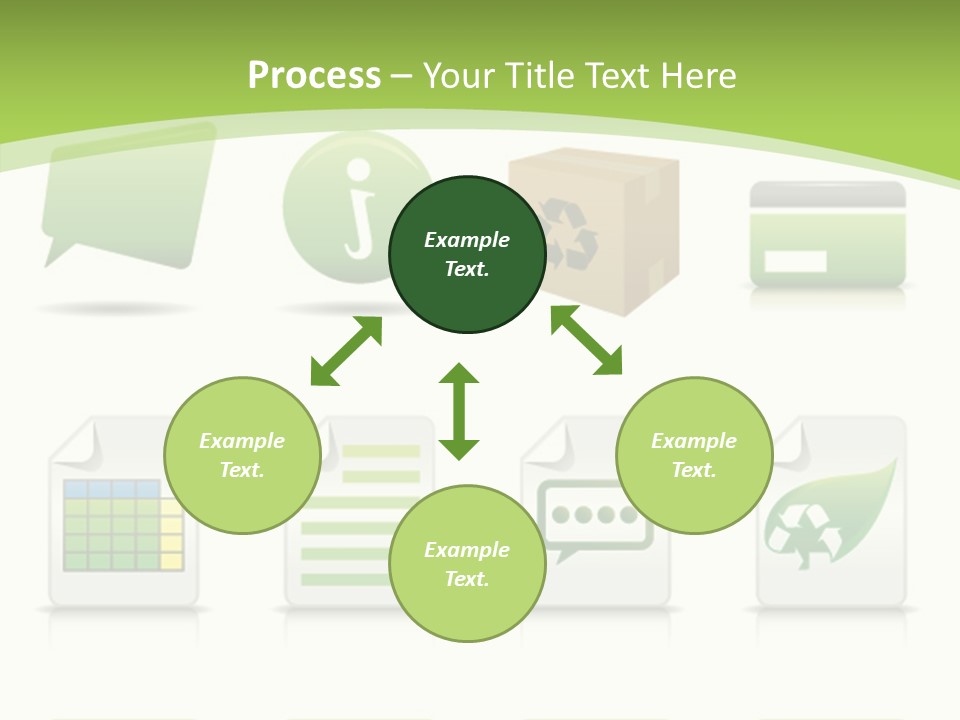 Process – Your Title Text Here

Example Text.

Example Text.

Example Text.

Example Text.